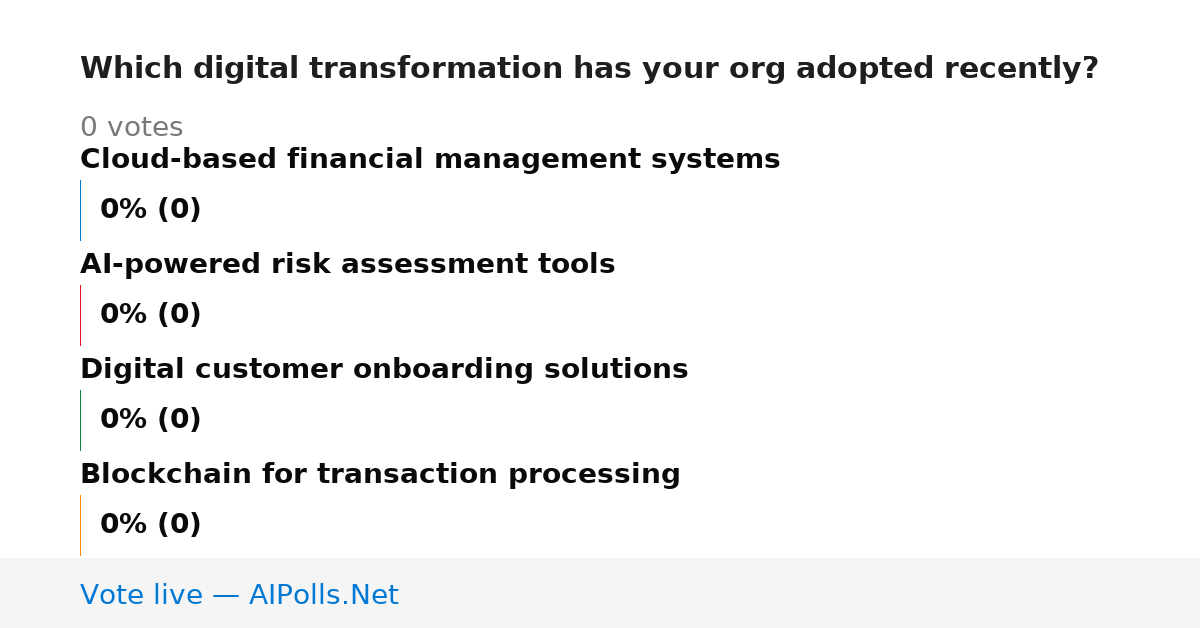 Which digital transformation has your org adopted recently?

0 votes

Cloud-based financial management systems

0% (0)

AI-powered risk assessment tools

0% (0)

Digital customer onboarding solutions

0% (0)

Blockchain for transaction processing

0% (0)

Vote live — AIPolls.Net